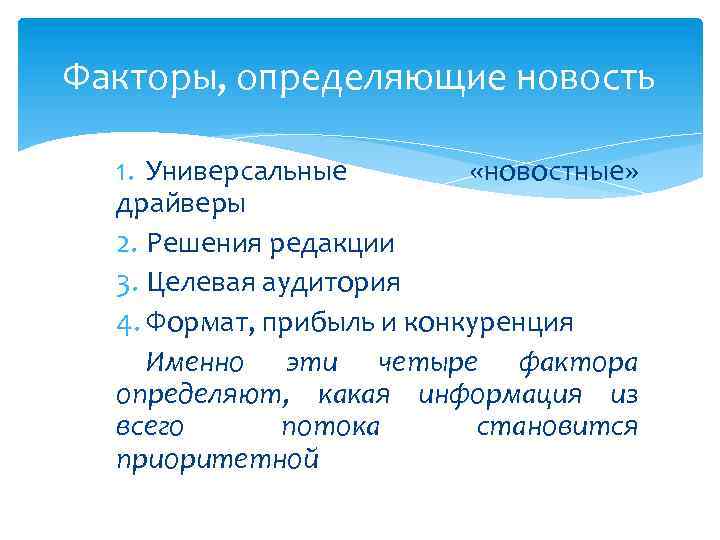 Факторы, определяющие новость

1. Универсальные «новостные» драйверы
2. Решения редакции
3. Целевая аудитория
4. Формат, прибыль и конкуренция

Именно эти четыре фактора определяют, какая информация из всего потока становится приоритетной